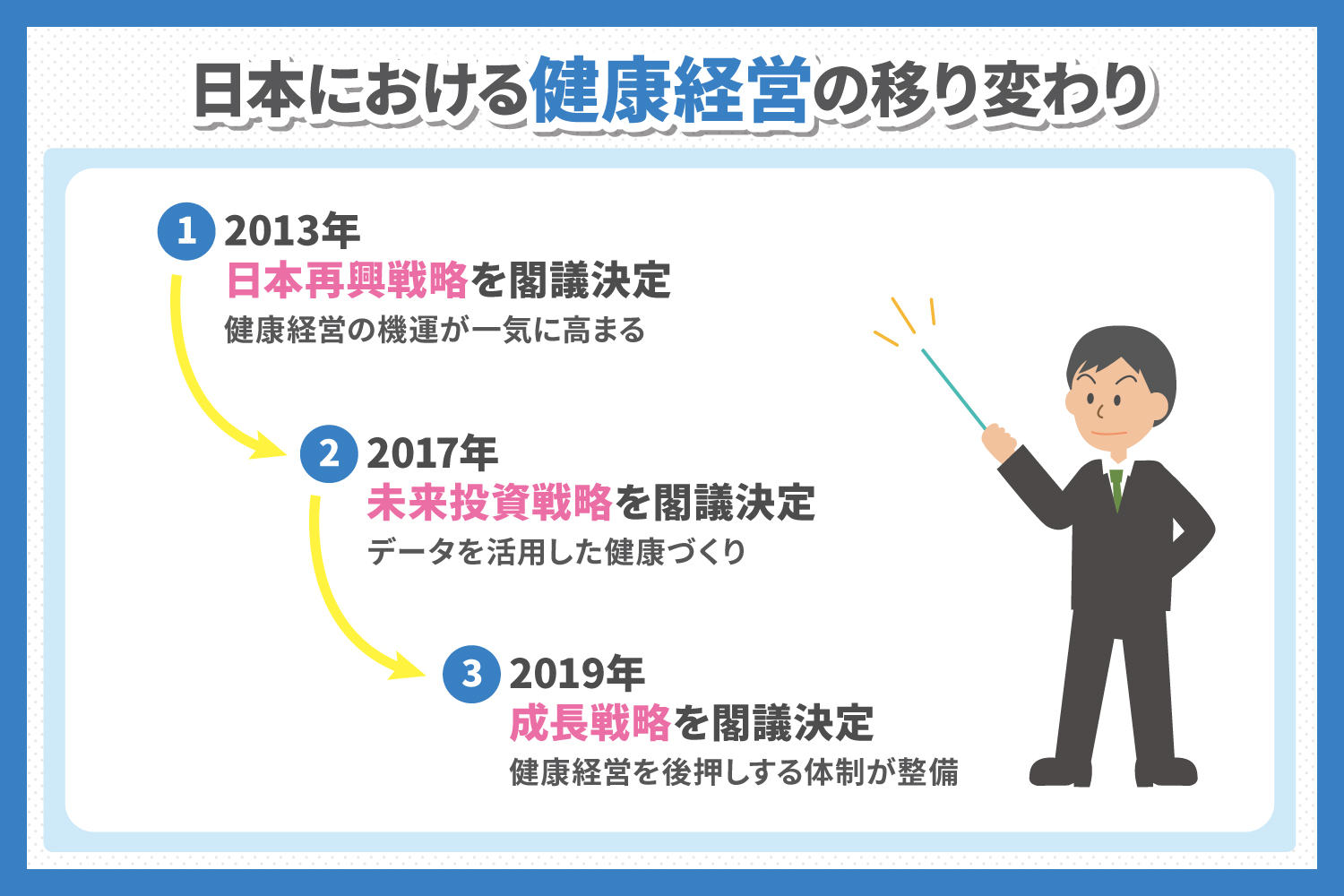 日本における健康経営の移り変わり

1 2013年
日本再興戦略を閣議決定
健康経営の機運が一気に高まる

2 2017年
未来投資戦略を閣議決定
データを活用した健康づくり

3 2019年
成長戦略を閣議決定
健康経営を後押しする体制が整備